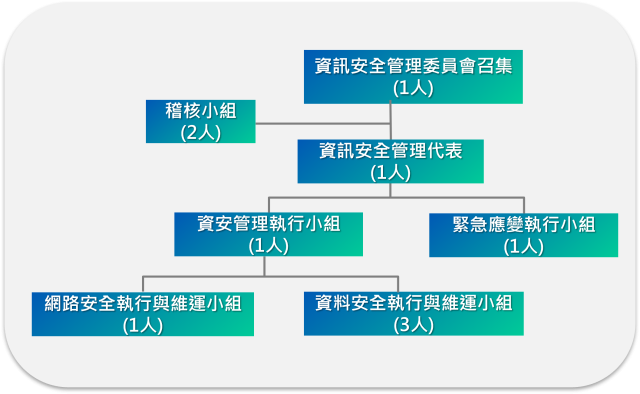 資訊安全管理委員會召集
(1人)

稽核小組
(2人)

資訊安全管理代表
(1人)

資安管理執行小組
(1人)

緊急應變執行小組
(1人)

網路安全執行與維運小組
(1人)

資料安全執行與維運小組
(3人)